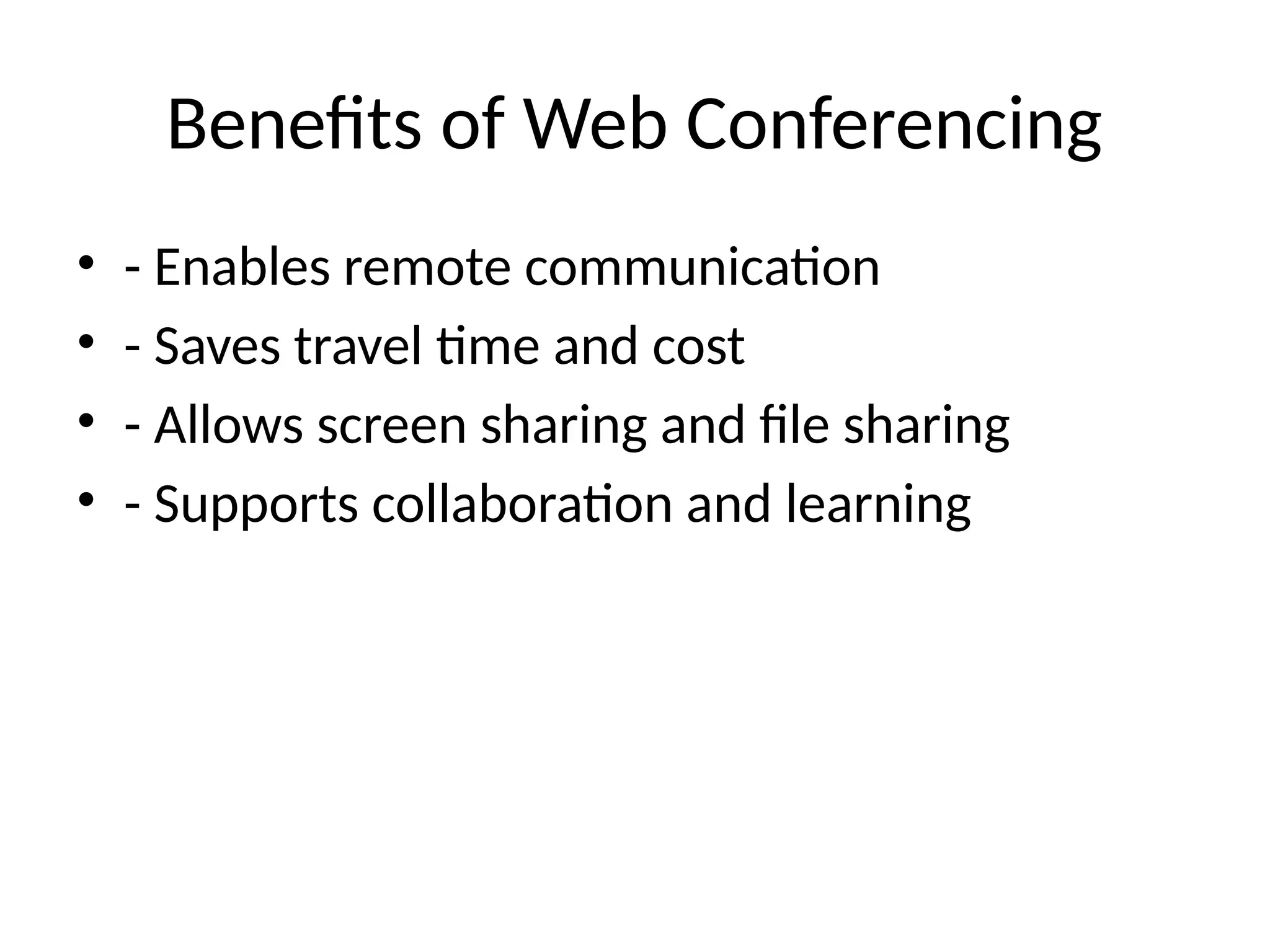 Benefits of Web Conferencing

• - Enables remote communication
• - Saves travel time and cost
• - Allows screen sharing and file sharing
• - Supports collaboration and learning